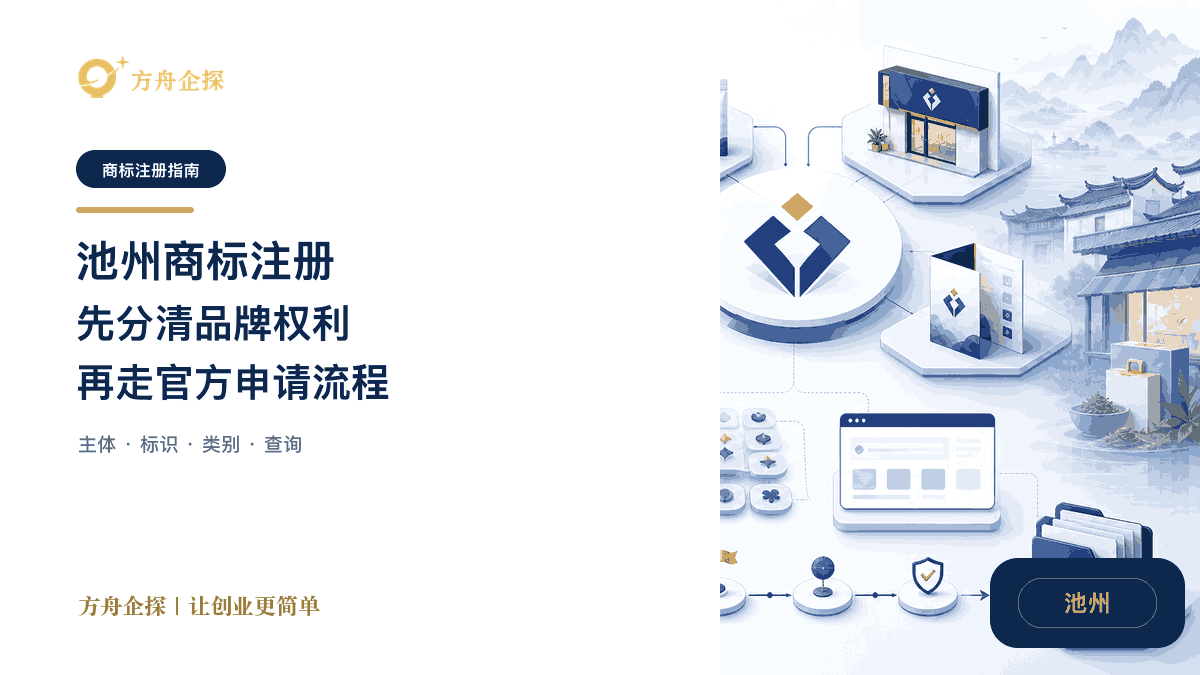 方舟企探

商标注册指南

池州商标注册
先分清品牌权利
再走官方申请流程

主体 · 标识 · 类别 · 查询

方舟企探 | 让创业更简单

池州